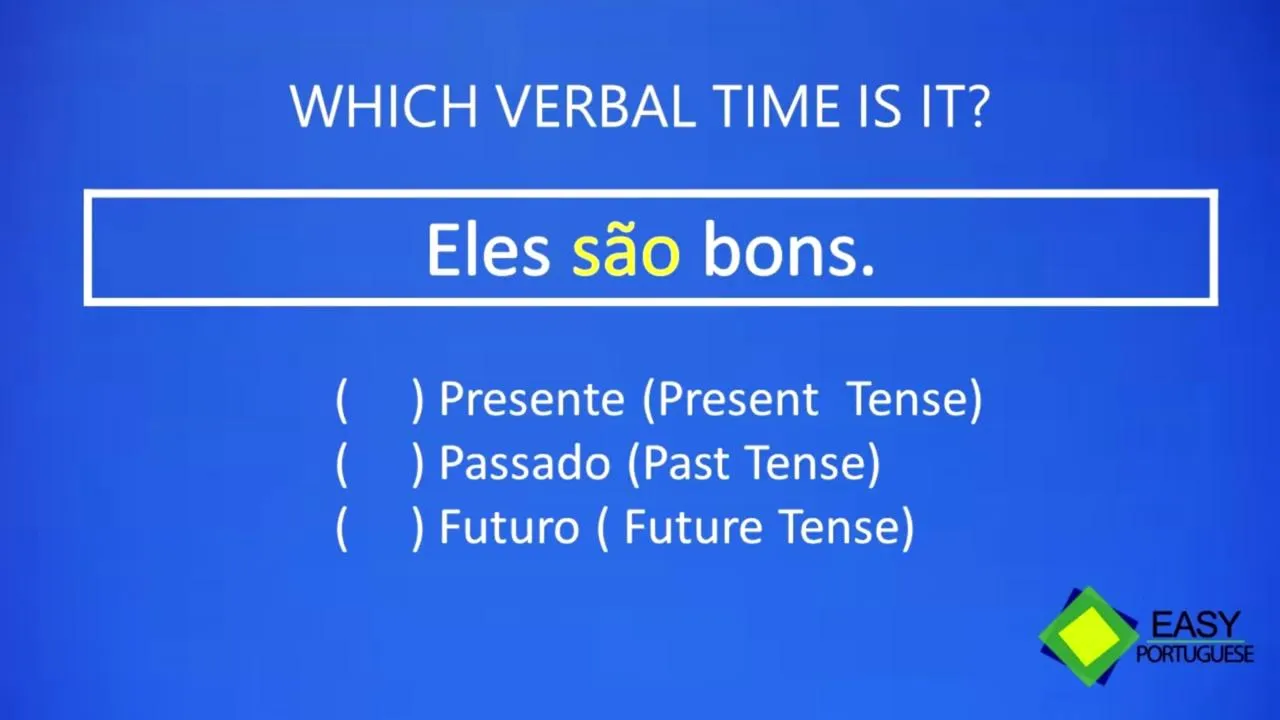 WHICH VERBAL TIME IS IT?

Eles são bons.

(  ) Presente (Present Tense)
(  ) Passado (Past Tense)
(  ) Futuro ( Future Tense)

EASY
PORTUGUESE